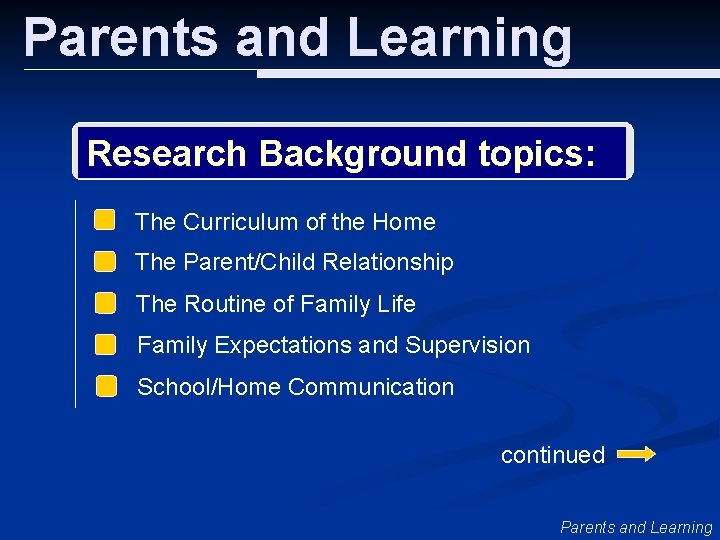 Parents and Learning

Research Background topics:

The Curriculum of the Home

The Parent/Child Relationship

The Routine of Family Life

Family Expectations and Supervision

School/Home Communication

continued

Parents and Learning